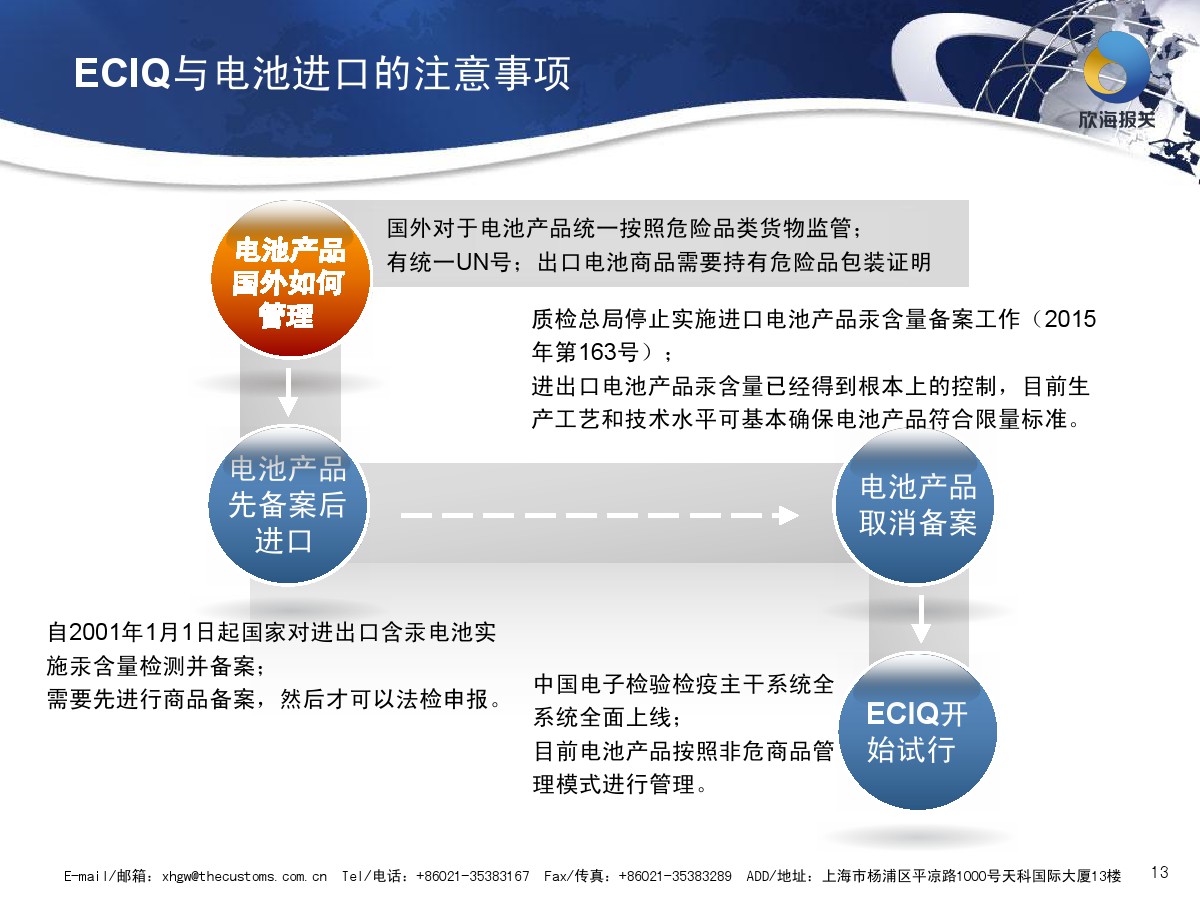 ECIQ与电池进口的注意事项

欣海报关

电池产品国外如何管理

国外对于电池产品统一按照危险品类货物监管；
有统一UN号；出口电池商品需要持有危险品包装证明

质检总局停止实施进口电池产品汞含量备案工作（2015年第163号）；
进出口电池产品汞含量已经得到根本上的控制，目前生产工艺和技术水平可基本确保电池产品符合限量标准。

电池产品先备案后进口

电池产品取消备案

自2001年1月1日起国家对进出口含汞电池实施汞含量检测并备案；
需要先进行商品备案，然后才可以法检申报。

中国电子检验检疫主干系统全系统全面上线；
目前电池产品按照非危商品管理模式进行管理。

ECIQ开始试行

E-mail/邮箱：xhgw@thecustoms.com.cn Tel/电话：+86021-35383167 Fax/传真：+86021-35383289 ADD/地址：上海市杨浦区平凉路1000号天科国际大厦13楼

13